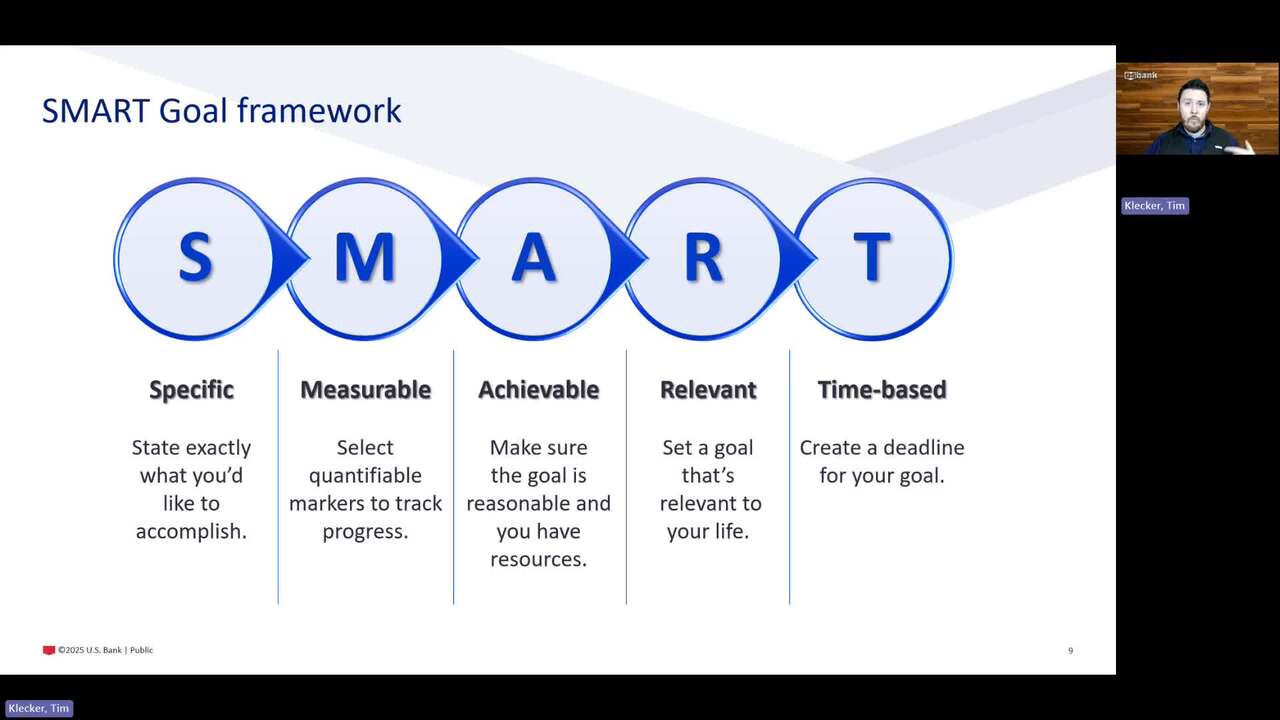 SMART Goal framework

S M A R T

Specific

State exactly what you'd like to accomplish.

Measurable

Select quantifiable markers to track progress.

Achievable

Make sure the goal is reasonable and you have resources.

Relevant

Set a goal that's relevant to your life.

Time-based

Create a deadline for your goal.

©2025 U.S. Bank | Public

9

bank

Klecker, Tim

Klecker, Tim